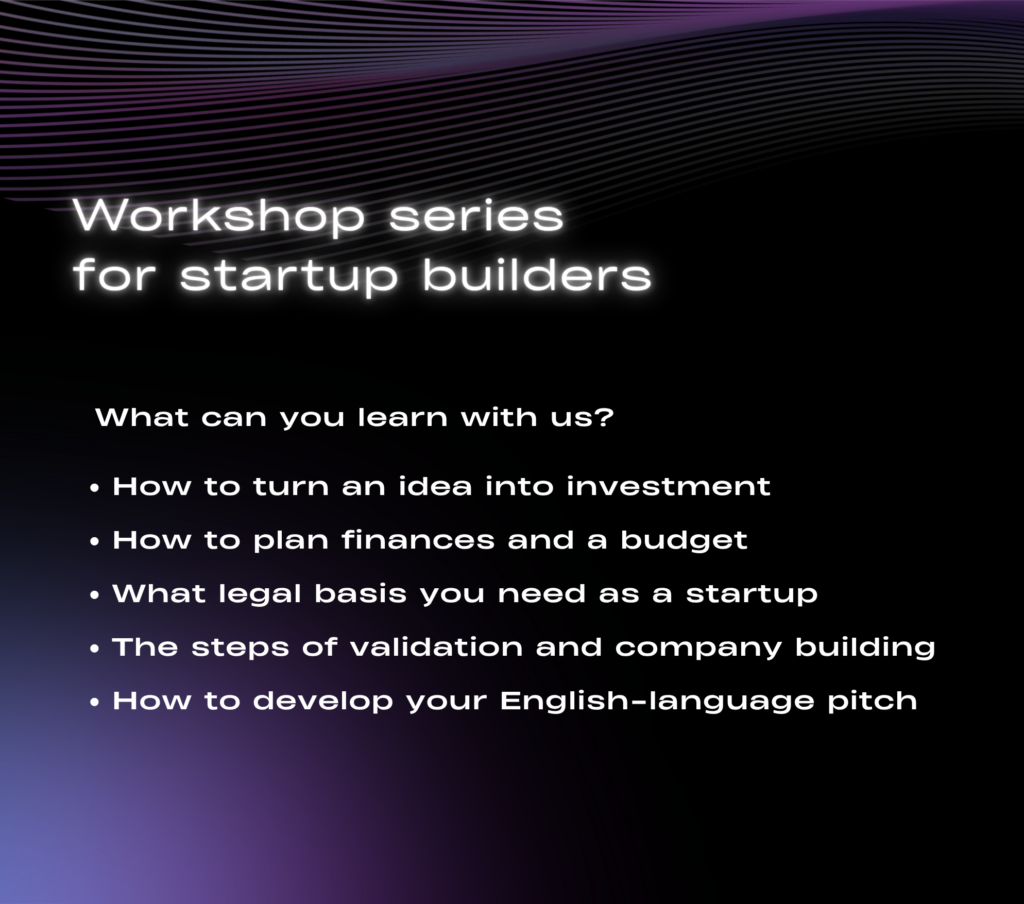 Workshop series
for startup builders

What can you learn with us?

• How to turn an idea into investment
• How to plan finances and a budget
• What legal basis you need as a startup
• The steps of validation and company building
• How to develop your English-language pitch